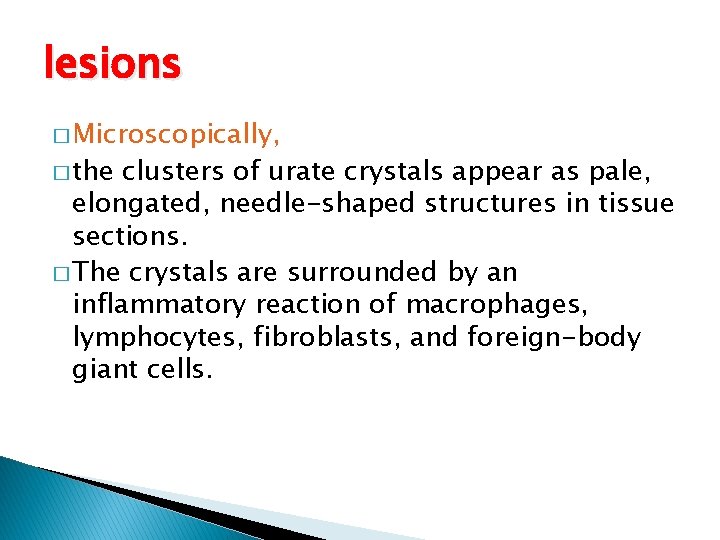 lesions

□ Microscopically,

□ the clusters of urate crystals appear as pale, elongated, needle-shaped structures in tissue sections.

□ The crystals are surrounded by an inflammatory reaction of macrophages, lymphocytes, fibroblasts, and foreign-body giant cells.